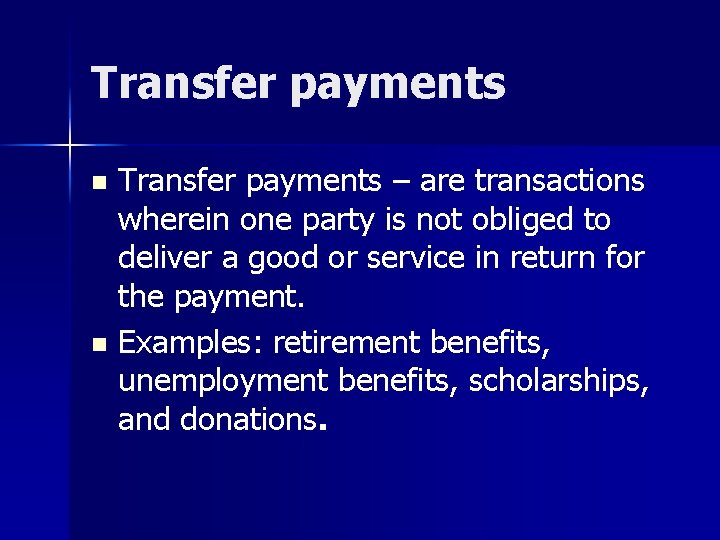 Transfer payments

- Transfer payments – are transactions wherein one party is not obliged to deliver a good or service in return for the payment.
- Examples: retirement benefits, unemployment benefits, scholarships, and donations.